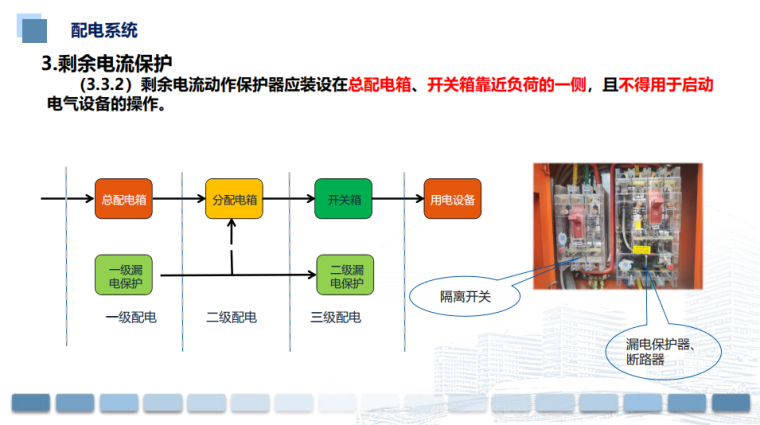 配电系统

3.剩余电流保护

（3.3.2）剩余电流动作保护器应装设在总配电箱、开关箱靠近负荷的一侧，且不得用于启动电气设备的操作。

总配电箱
分配电箱
开关箱
用电设备
一级漏电保护
二级漏电保护
一级配电
二级配电
三级配电

隔离开关
漏电保护器、断路器